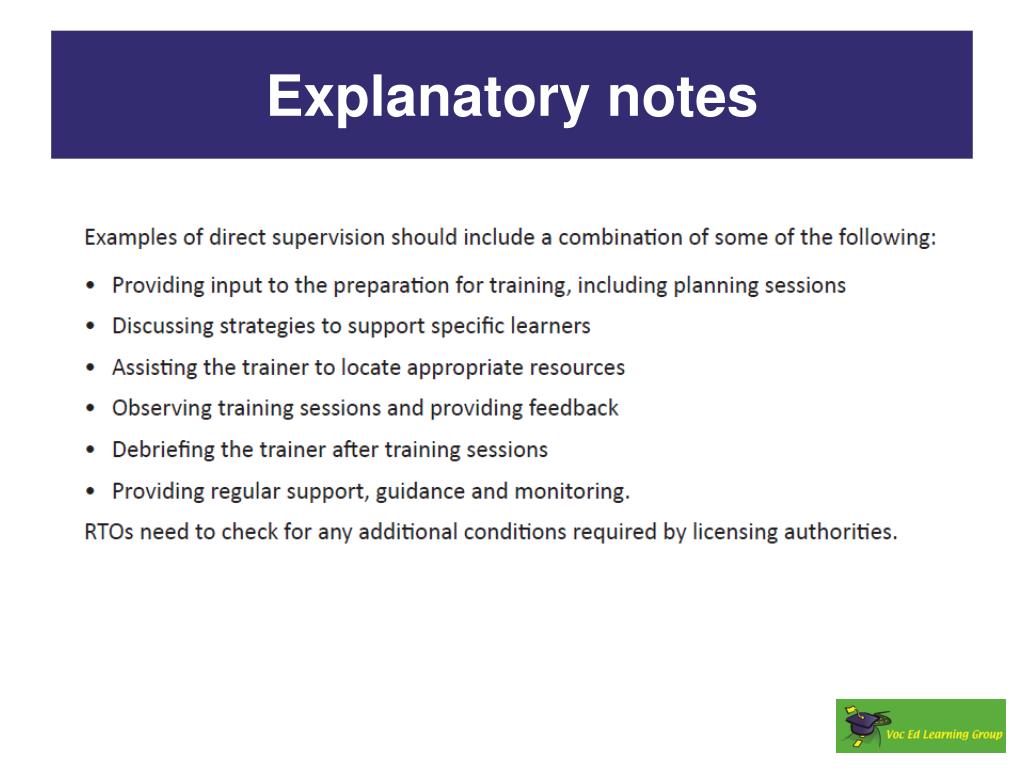 Explanatory notes

Examples of direct supervision should include a combination of some of the following:

• Providing input to the preparation for training, including planning sessions
• Discussing strategies to support specific learners
• Assisting the trainer to locate appropriate resources
• Observing training sessions and providing feedback
• Debriefing the trainer after training sessions
• Providing regular support, guidance and monitoring.

RTOs need to check for any additional conditions required by licensing authorities.

Voc Ed Learning Group